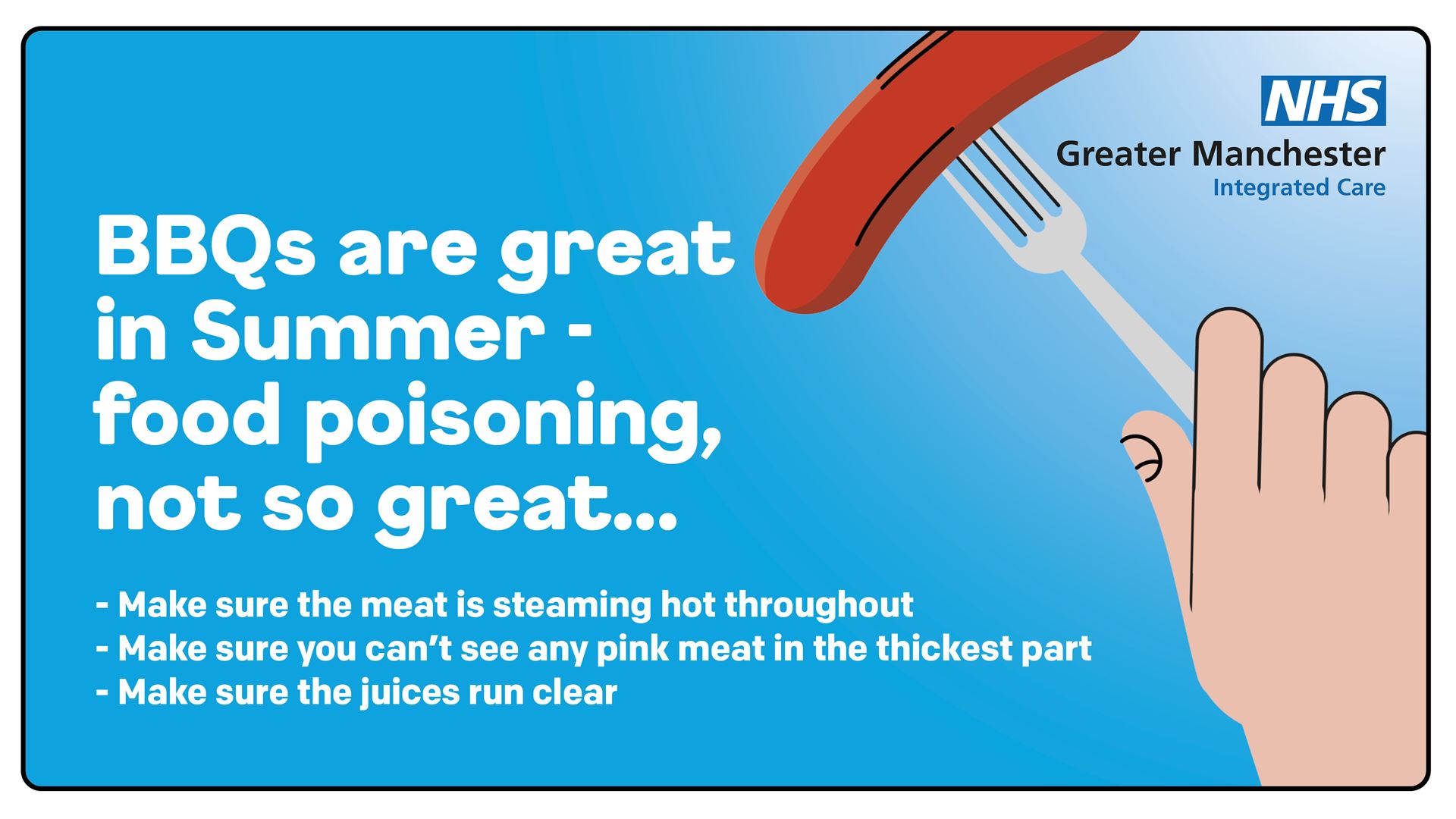 NHS
Greater Manchester
Integrated Care

BBQs are great in Summer - food poisoning, not so great...

- Make sure the meat is steaming hot throughout
- Make sure you can’t see any pink meat in the thickest part
- Make sure the juices run clear